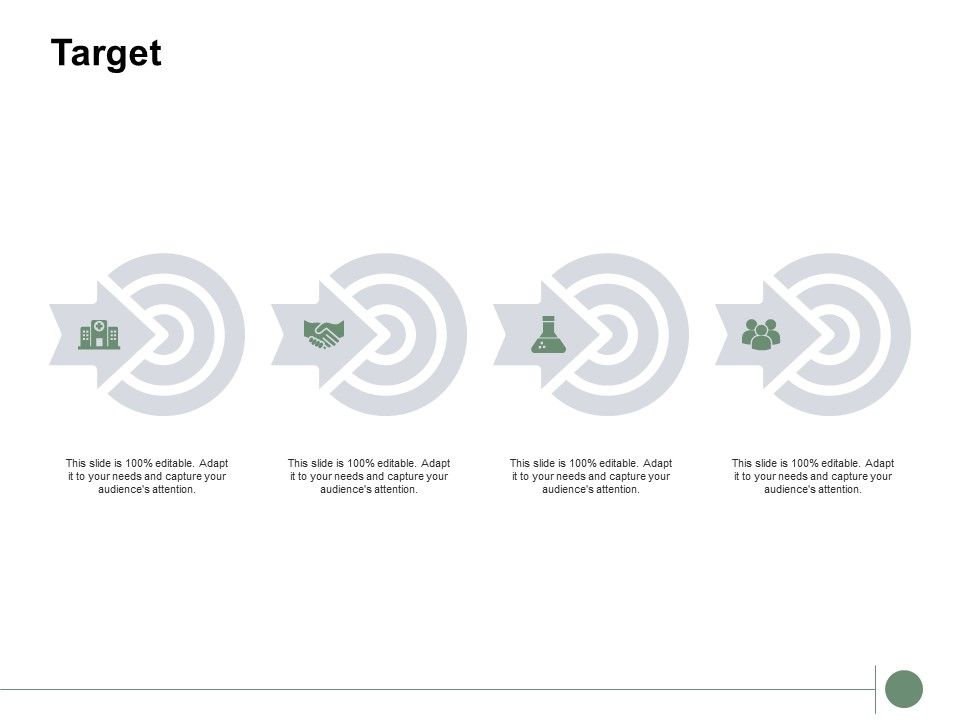 Target

This slide is 100% editable. Adapt it to your needs and capture your audience's attention.

This slide is 100% editable. Adapt it to your needs and capture your audience's attention.

This slide is 100% editable. Adapt it to your needs and capture your audience's attention.

This slide is 100% editable. Adapt it to your needs and capture your audience's attention.